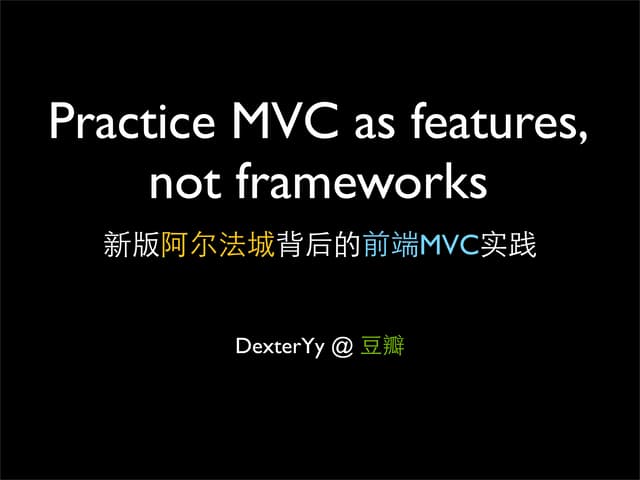 Practice MVC as features, not frameworks

新版阿尔法城背后的前端MVC实践

DexterYy @ 豆瓣